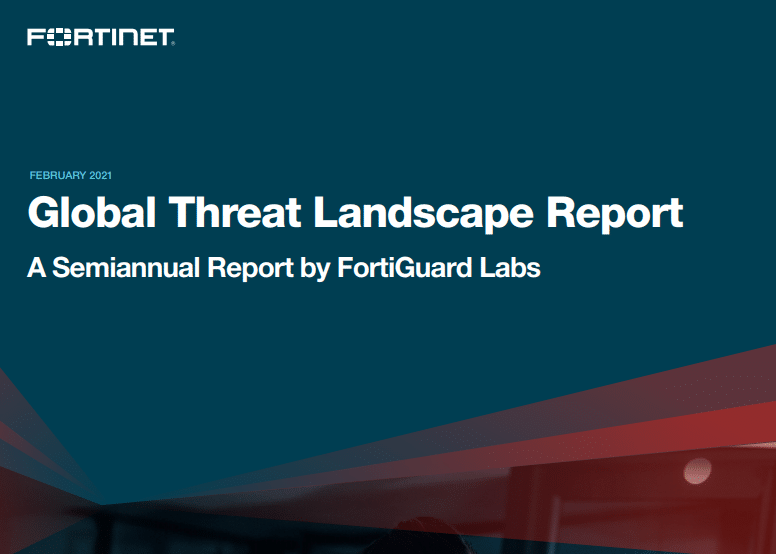 FORTINET

FEBRUARY 2021

Global Threat Landscape Report

A Semiannual Report by FortiGuard Labs